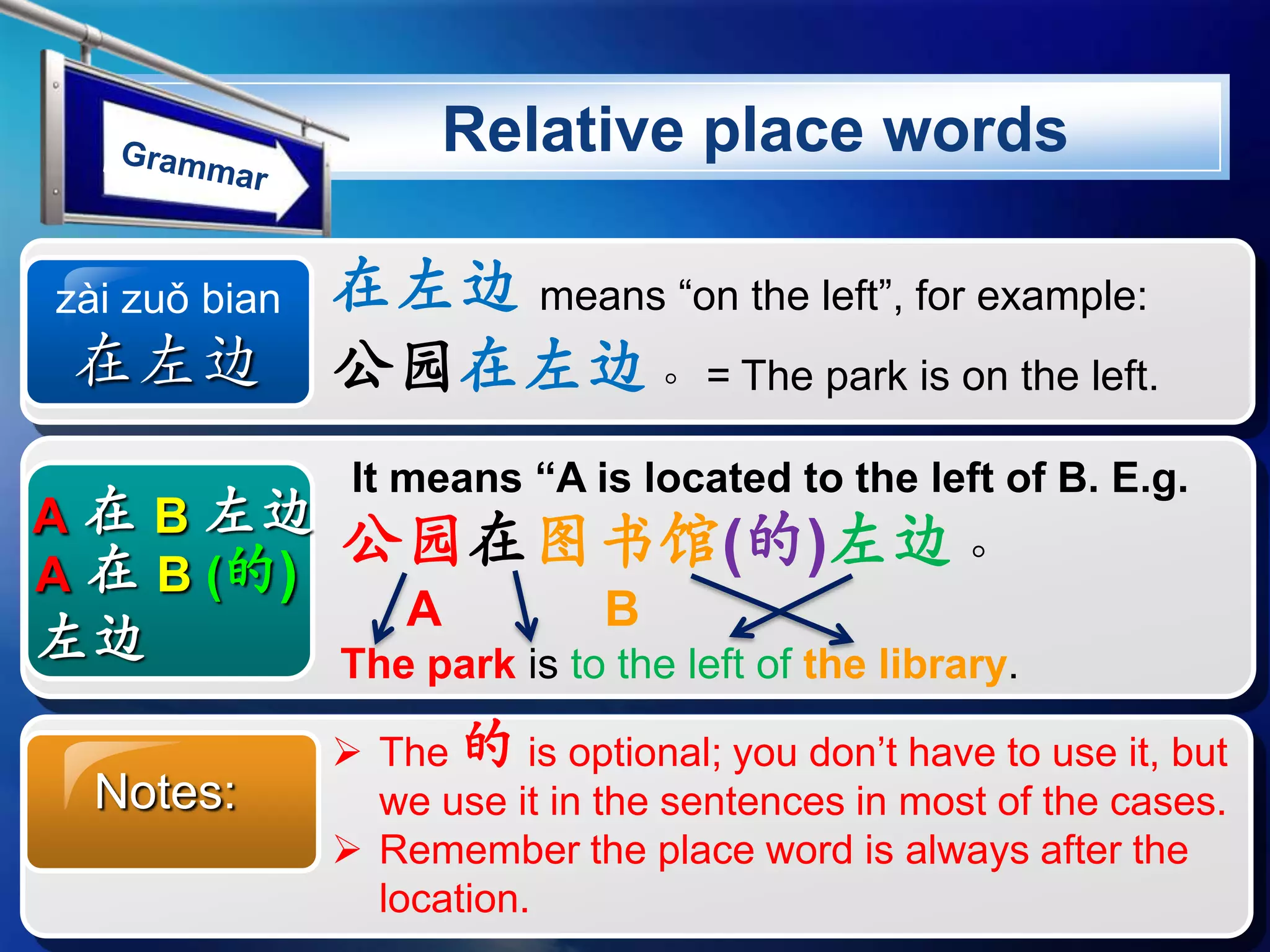 Grammar

Relative place words

zài zuǒ bian
在左边

在左边 means “on the left”, for example:

公园在左边。 = The park is on the left.

A 在 B 左边
A 在 B (的) 左边

It means “A is located to the left of B. E.g.

公园在图书馆(的)左边。

A B

The park is to the left of the library.

Notes:

➢ The 的 is optional; you don’t have to use it, but we use it in the sentences in most of the cases.
➢ Remember the place word is always after the location.